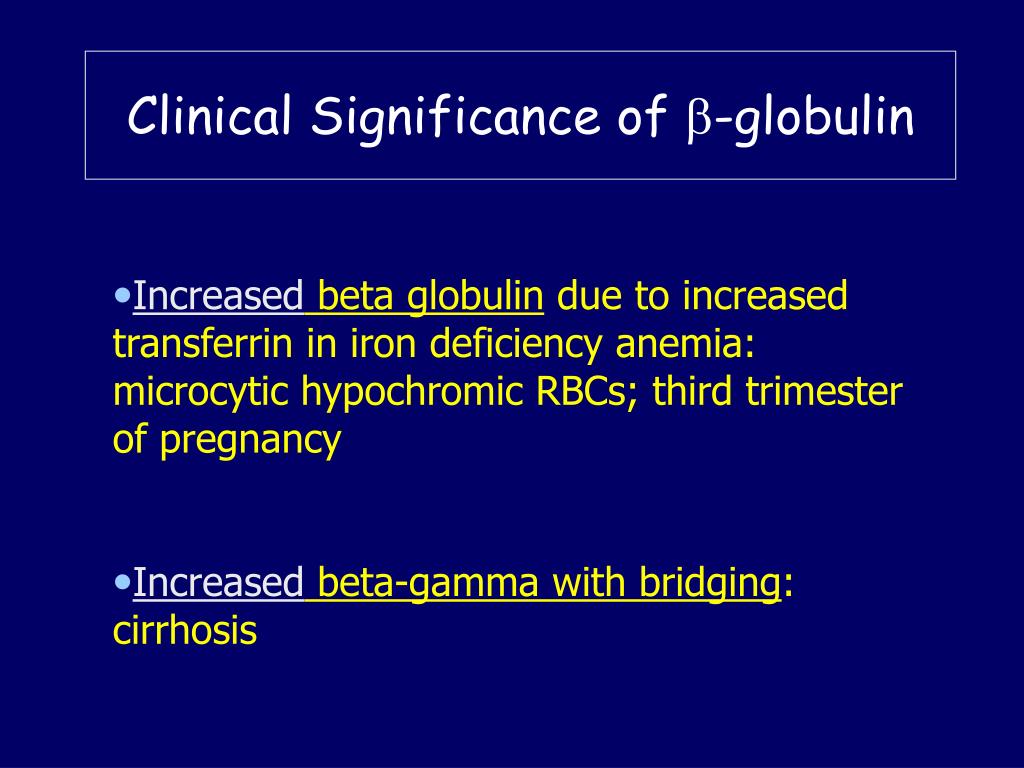 Clinical Significance of β-globulin

•Increased beta globulin due to increased transferrin in iron deficiency anemia: microcytic hypochromic RBCs; third trimester of pregnancy

•Increased beta-gamma with bridging: cirrhosis